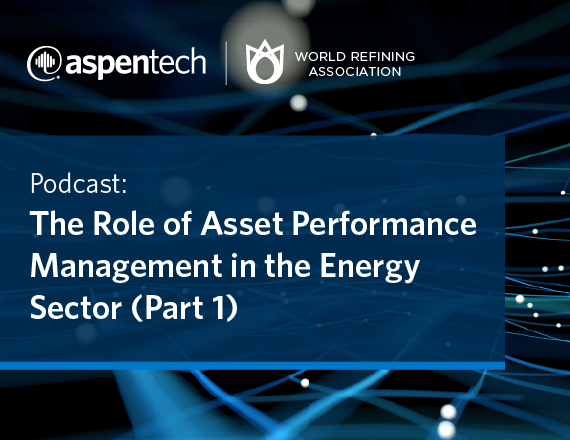 aspentech

WORLD REFINING ASSOCIATION

Podcast:

The Role of Asset Performance Management in the Energy Sector (Part 1)